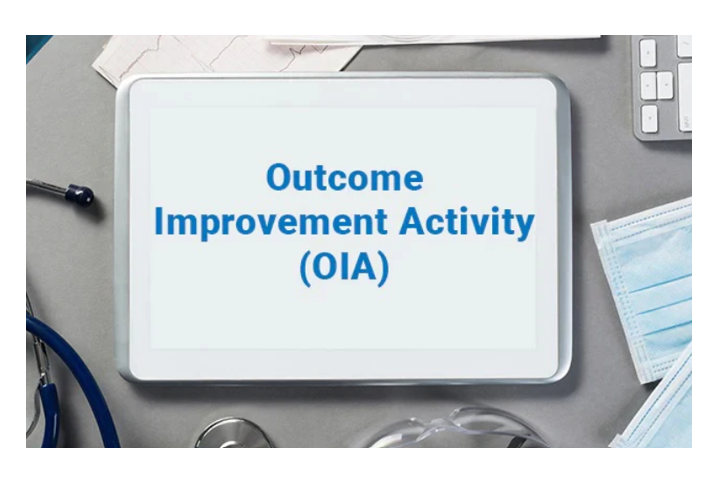 Outcome
Improvement Activity
(OIA)